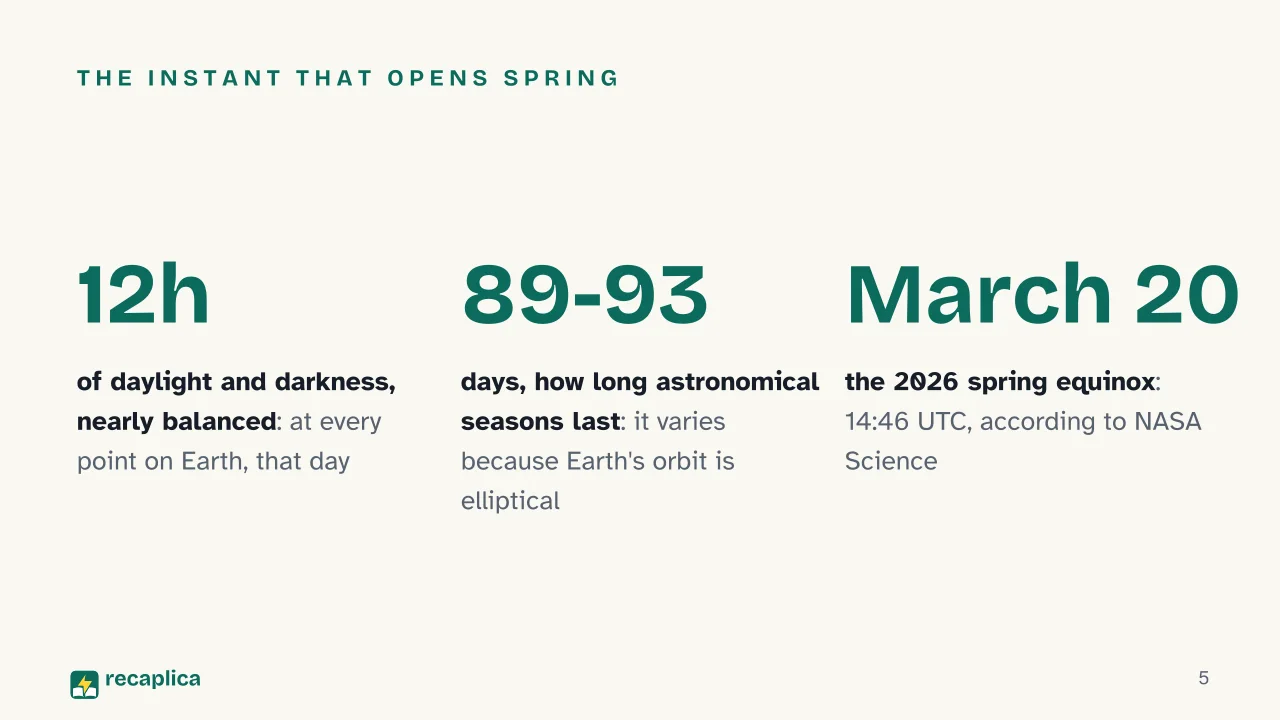 THE INSTANT THAT OPENS SPRING

12h

of daylight and darkness, nearly balanced: at every point on Earth, that day

89-93

days, how long astronomical seasons last: it varies because Earth's orbit is elliptical

March 20

the 2026 spring equinox: 14:46 UTC, according to NASA Science

recaplica

5